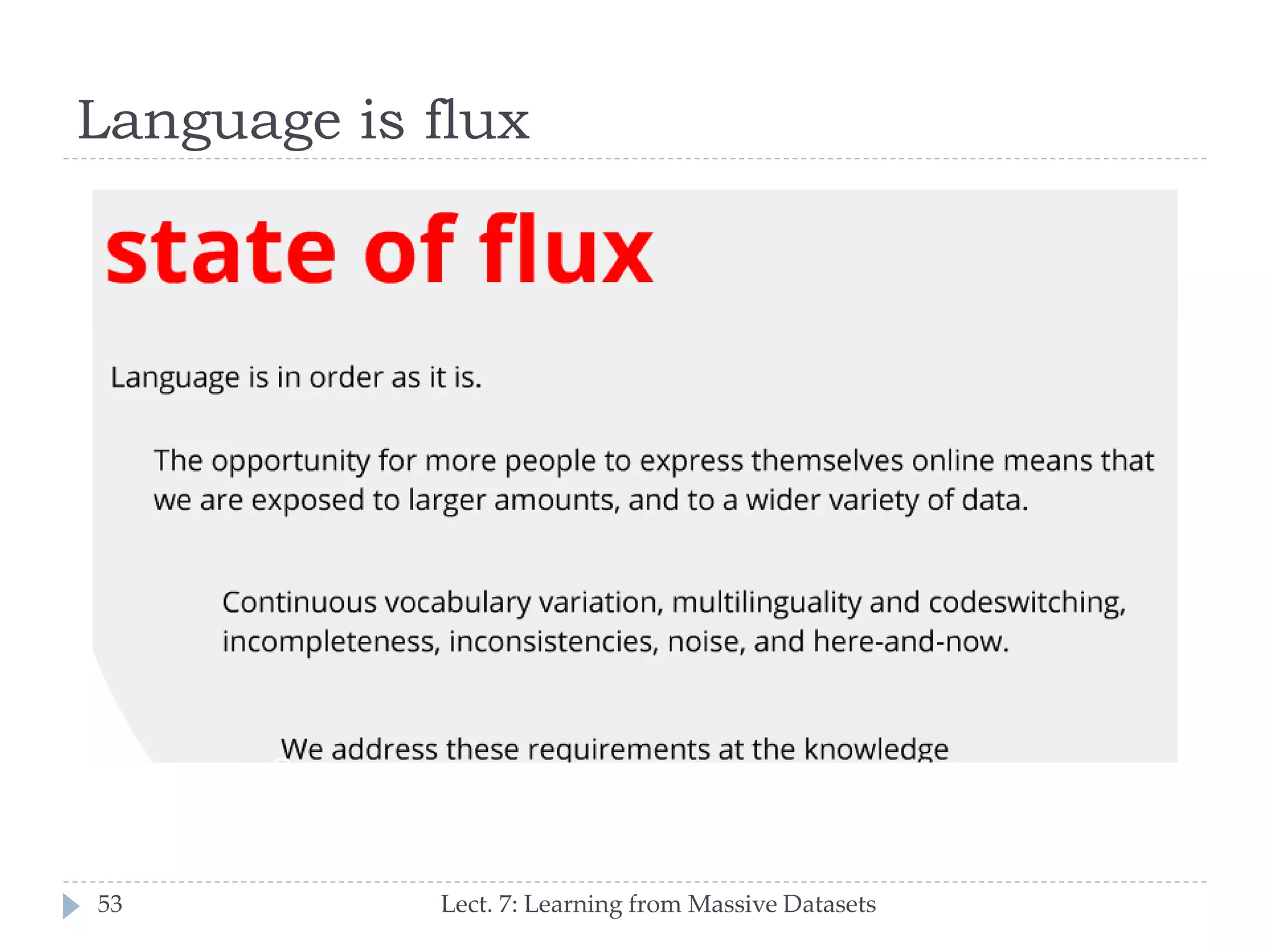 Language is flux

state of flux

Language is in order as it is.

The opportunity for more people to express themselves online means that we are exposed to larger amounts, and to a wider variety of data.

Continuous vocabulary variation, multilinguality and codeswitching, incompleteness, inconsistencies, noise, and here-and-now.

We address these requirements at the knowledge

53

Lect. 7: Learning from Massive Datasets